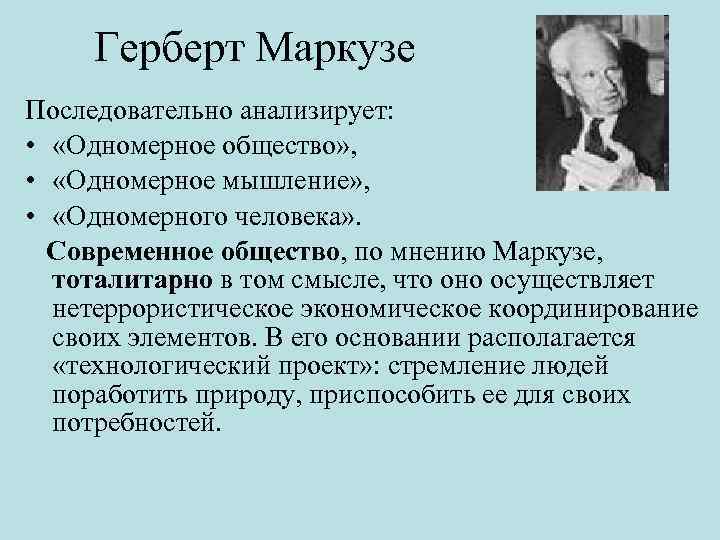 Герберт Маркузе

Последовательно анализирует:
• «Одномерное общество»,
• «Одномерное мышление»,
• «Одномерного человека».

Современное общество, по мнению Маркузе, тоталитарно в том смысле, что оно осуществляет нетеррористическое экономическое координирование своих элементов. В его основании располагается «технологический проект»: стремление людей поработить природу, приспособить ее для своих потребностей.